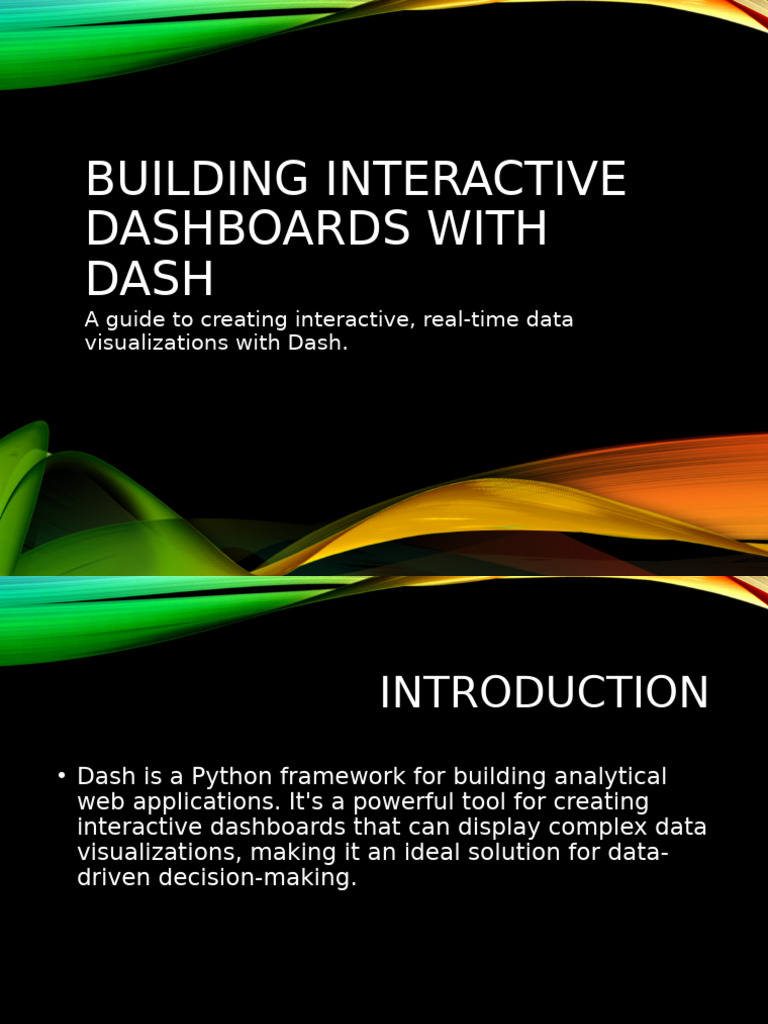 BUILDING INTERACTIVE DASHBOARDS WITH DASH

A guide to creating interactive, real-time data visualizations with Dash.

INTRODUCTION

• Dash is a Python framework for building analytical web applications. It's a powerful tool for creating interactive dashboards that can display complex data visualizations, making it an ideal solution for data-driven decision-making.